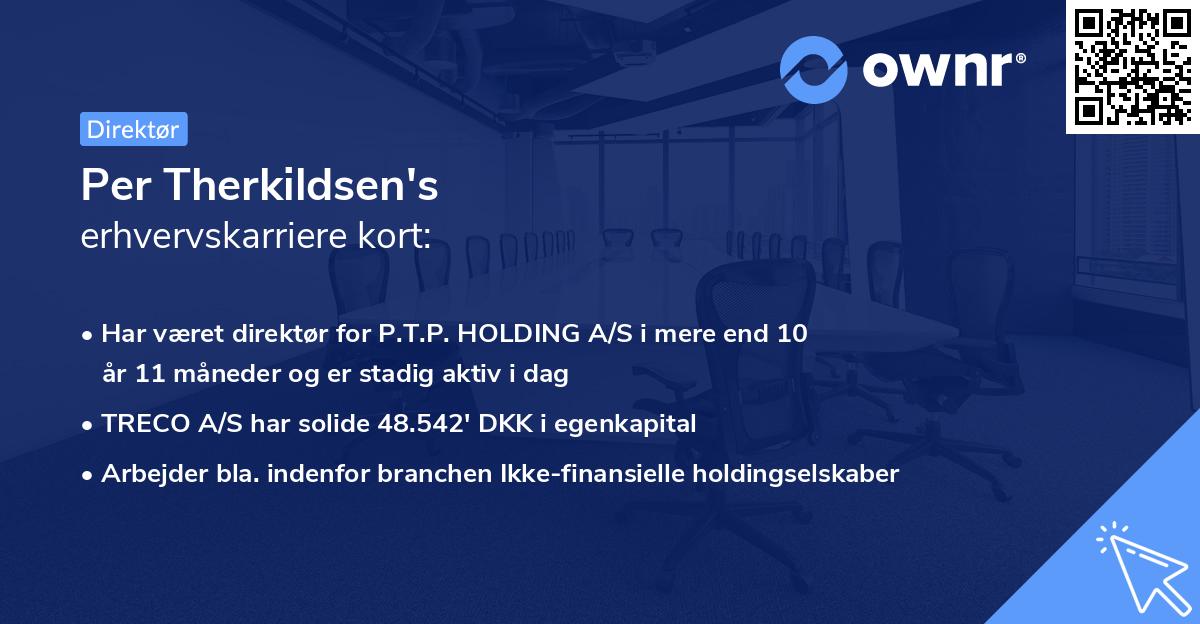 ownr®

Direktør

Per Therkildsen's
erhvervskarriere kort:

• Har været direktør for P.T.P. HOLDING A/S i mere end 10 år 11 måneder og er stadig aktiv i dag
• TRECO A/S har solide 48.542' DKK i egenkapital
• Arbejder bla. indenfor branchen Ikke-finansielle holdingselskaber